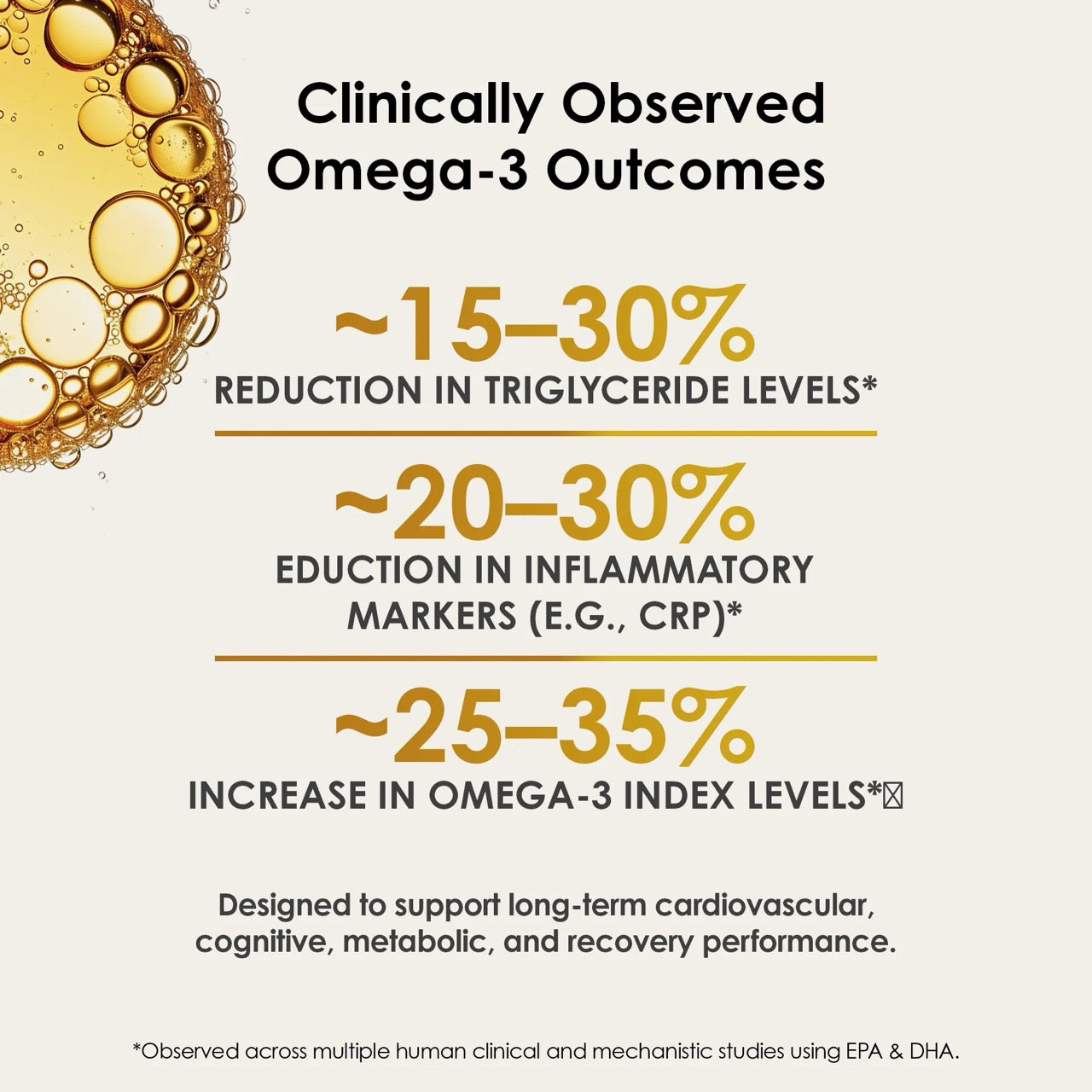 Clinically Observed Omega-3 Outcomes

~15–30%
REDUCTION IN TRIGLYCERIDE LEVELS*

~20–30%
EDUCTION IN INFLAMMATORY MARKERS (E.G., CRP)*

~25–35%
INCREASE IN OMEGA-3 INDEX LEVELS*

Designed to support long-term cardiovascular, cognitive, metabolic, and recovery performance.

*Observed across multiple human clinical and mechanistic studies using EPA & DHA.